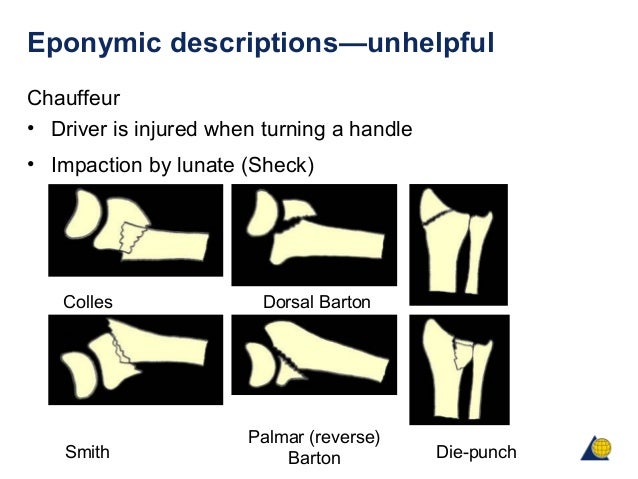 Eponymic descriptions—unhelpful

Chauffeur

• Driver is injured when turning a handle

• Impaction by lunate (Sheck)

Colles

Dorsal Barton

Smith

Palmar (reverse) Barton

Die-punch